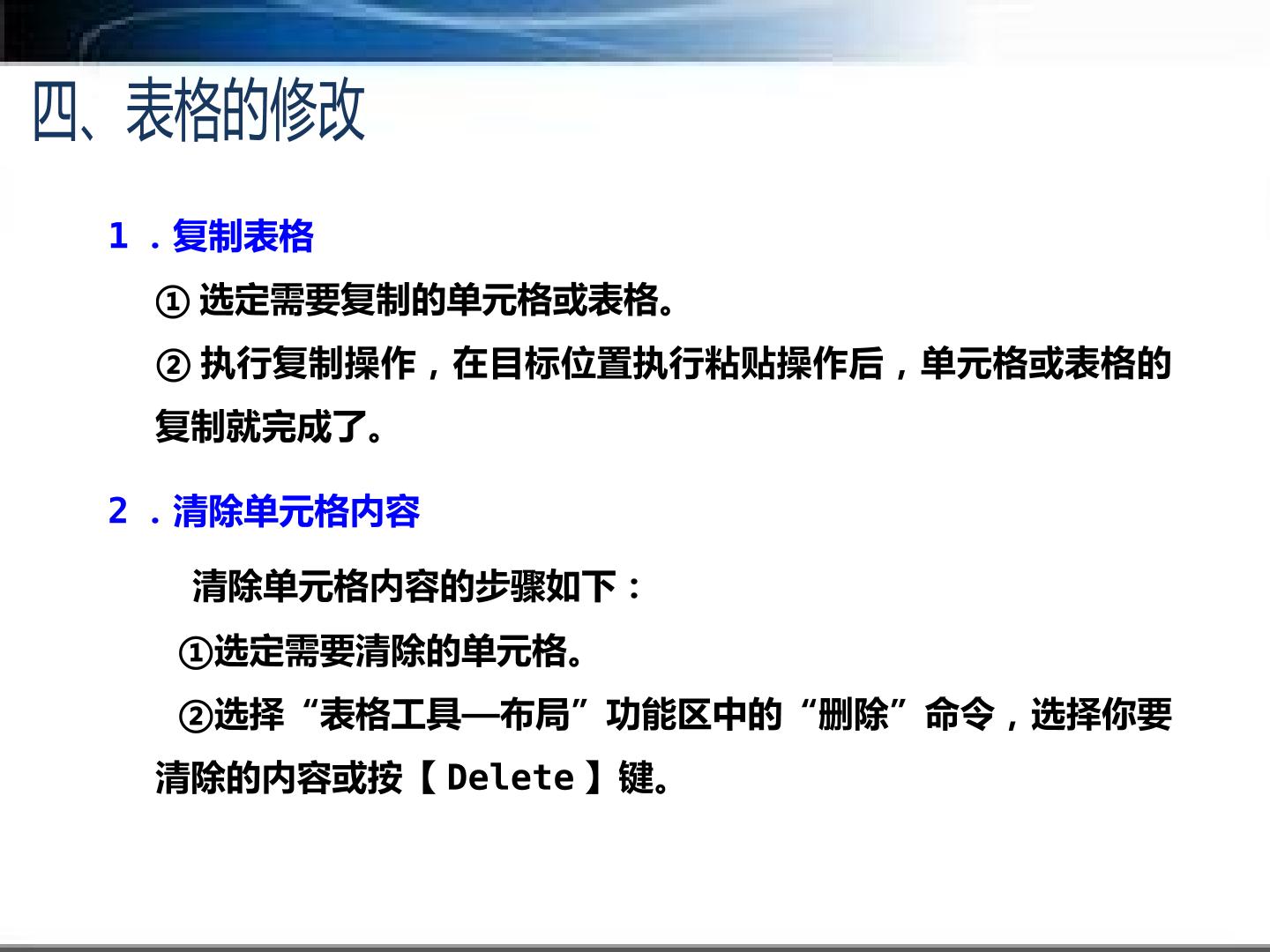 四、表格的修改

1 ．复制表格

① 选定需要复制的单元格或表格。

② 执行复制操作，在目标位置执行粘贴操作后，单元格或表格的复制就完成了。

2 ．清除单元格内容

清除单元格内容的步骤如下：

①选定需要清除的单元格。

②选择“表格工具—布局”功能区中的“删除”命令，选择你要清除的内容或按【 Delete 】键。